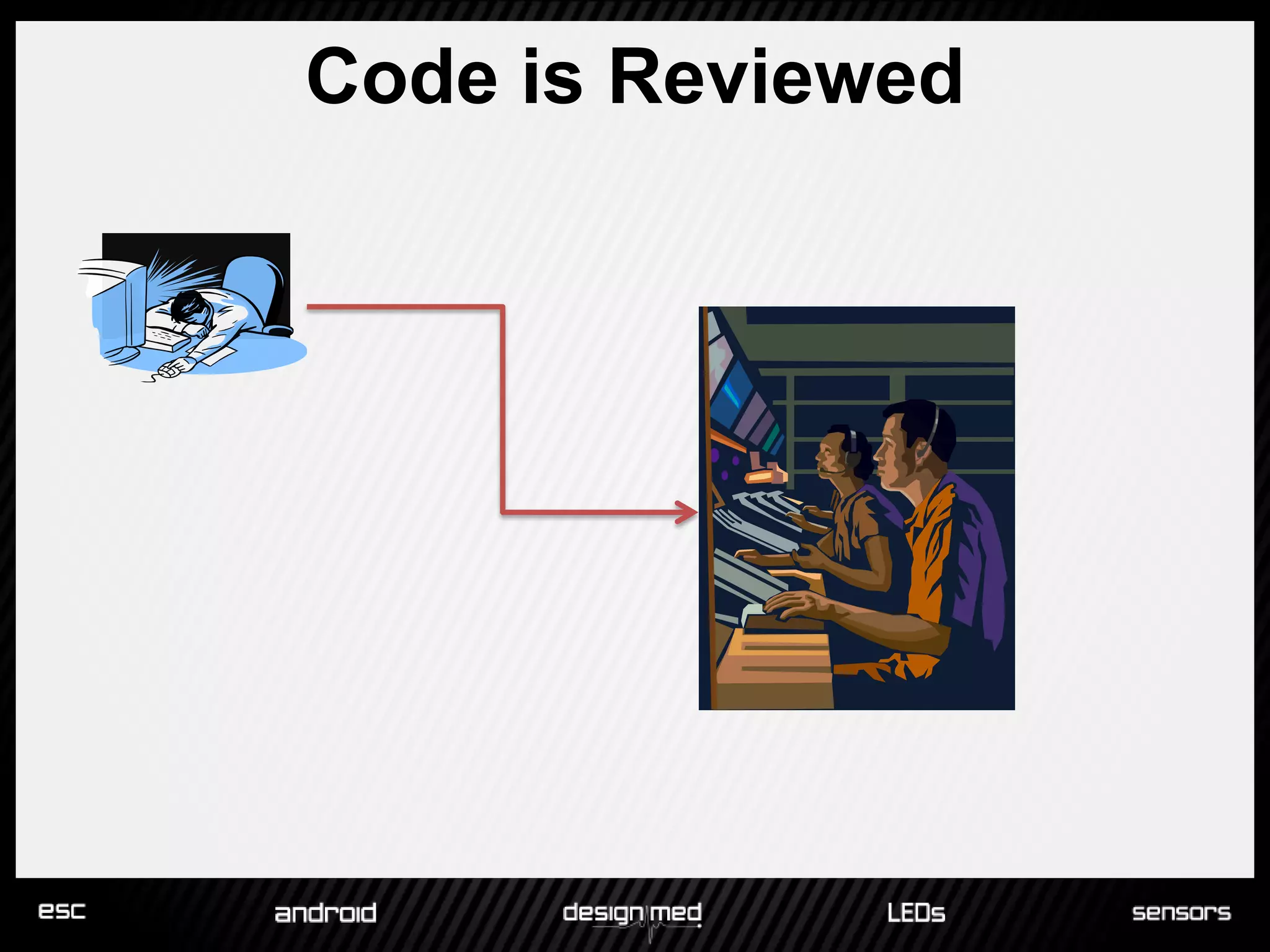 Code is Reviewed

esc android designmed LEDs sensors